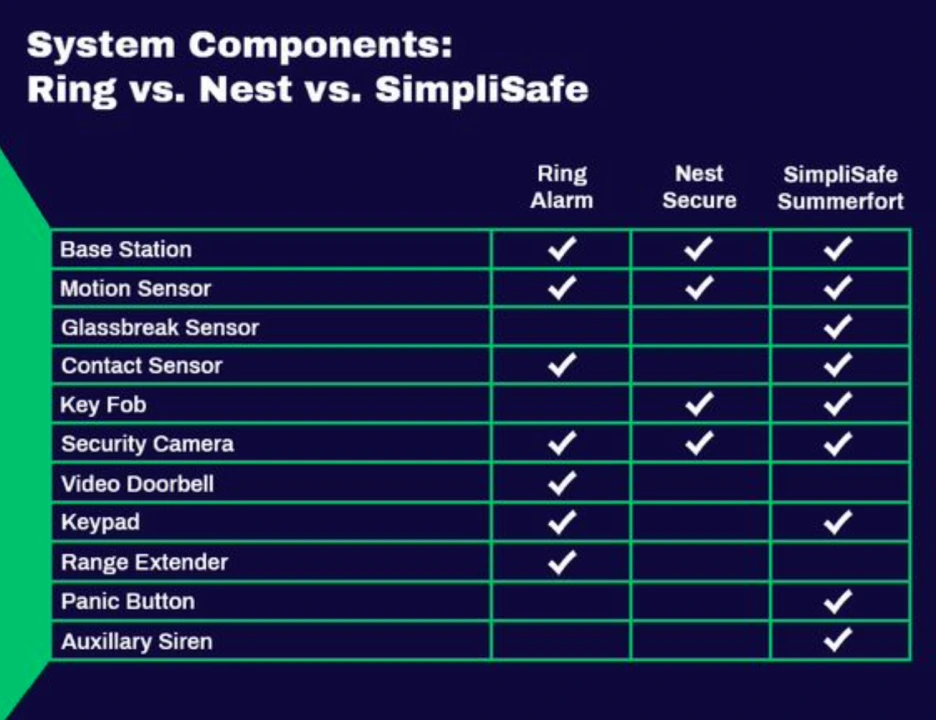 System Components:
Ring vs. Nest vs. SimpliSafe

| | Ring Alarm | Nest Secure | SimpliSafe Summerfort |
|---|---|---|---|
| Base Station | ✓ | ✓ | ✓ |
| Motion Sensor | ✓ | ✓ | ✓ |
| Glassbreak Sensor | | | ✓ |
| Contact Sensor | ✓ | | ✓ |
| Key Fob | | ✓ | ✓ |
| Security Camera | ✓ | ✓ | ✓ |
| Video Doorbell | ✓ | | |
| Keypad | ✓ | | ✓ |
| Range Extender | ✓ | | |
| Panic Button | | | ✓ |
| Auxillary Siren | | | ✓ |